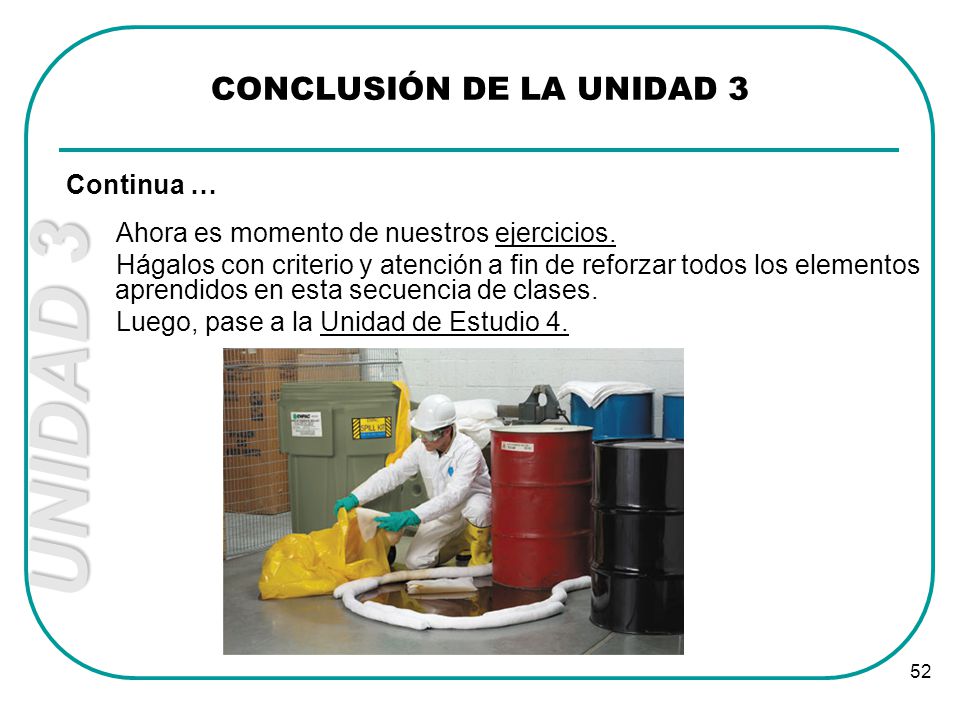 CONCLUSIÓN DE LA UNIDAD 3

UNIDAD 3

Continua …

Ahora es momento de nuestros ejercicios.

Hágalos con criterio y atención a fin de reforzar todos los elementos aprendidos en esta secuencia de clases.

Luego, pase a la Unidad de Estudio 4.

ENPAC

SPILL KIT

52